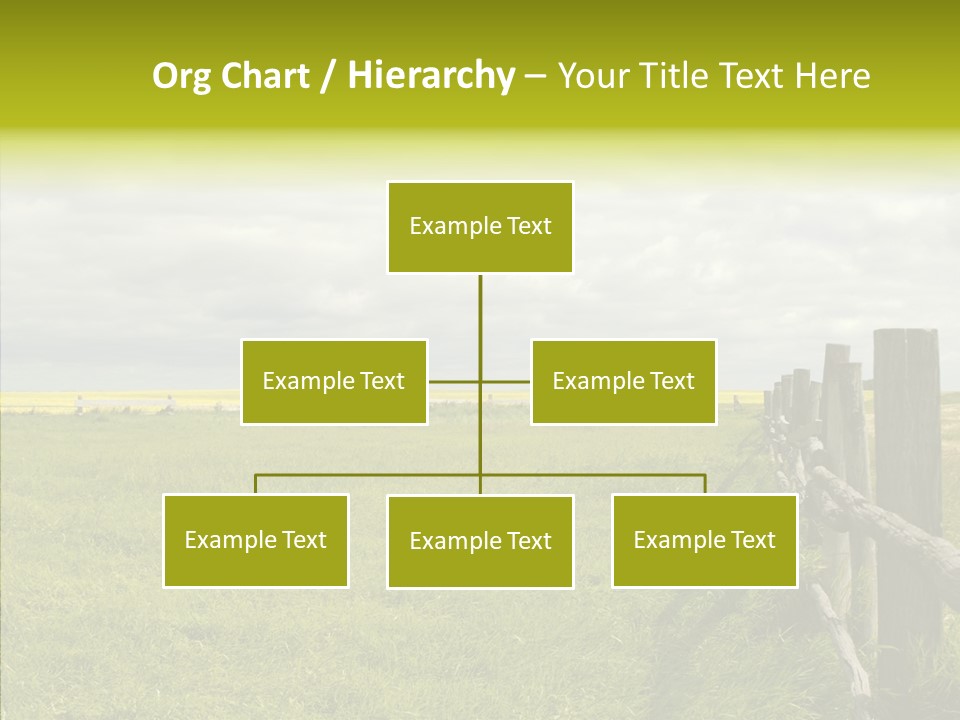 Org Chart / Hierarchy – Your Title Text Here

Example Text

Example Text

Example Text

Example Text

Example Text

Example Text